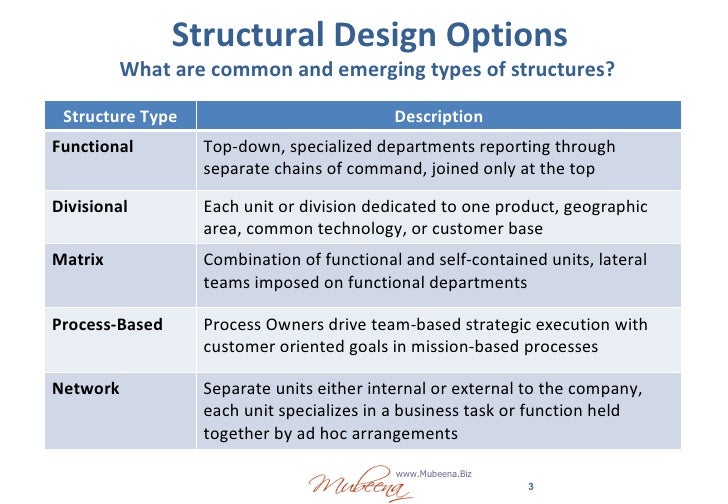 Structural Design Options

What are common and emerging types of structures?

| Structure Type | Description |
|---|---|
| Functional | Top-down, specialized departments reporting through separate chains of command, joined only at the top |
| Divisional | Each unit or division dedicated to one product, geographic area, common technology, or customer base |
| Matrix | Combination of functional and self-contained units, lateral teams imposed on functional departments |
| Process-Based | Process Owners drive team-based strategic execution with customer oriented goals in mission-based processes |
| Network | Separate units either internal or external to the company, each unit specializes in a business task or function held together by ad hoc arrangements |

Mubeena www.Mubeena.Biz

3